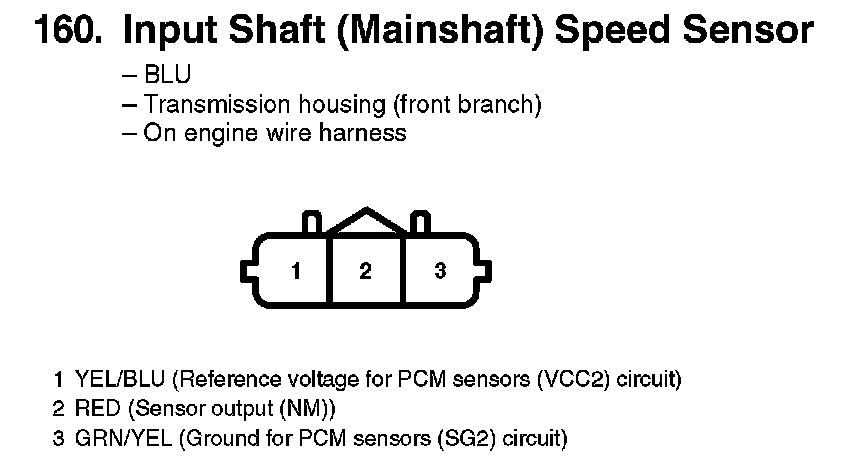 160. Input Shaft (Mainshaft) Speed Sensor

– BLU
– Transmission housing (front branch)
– On engine wire harness

1
2
3

1 YEL/BLU (Reference voltage for PCM sensors (VCC2) circuit)
2 RED (Sensor output (NM))
3 GRN/YEL (Ground for PCM sensors (SG2) circuit)